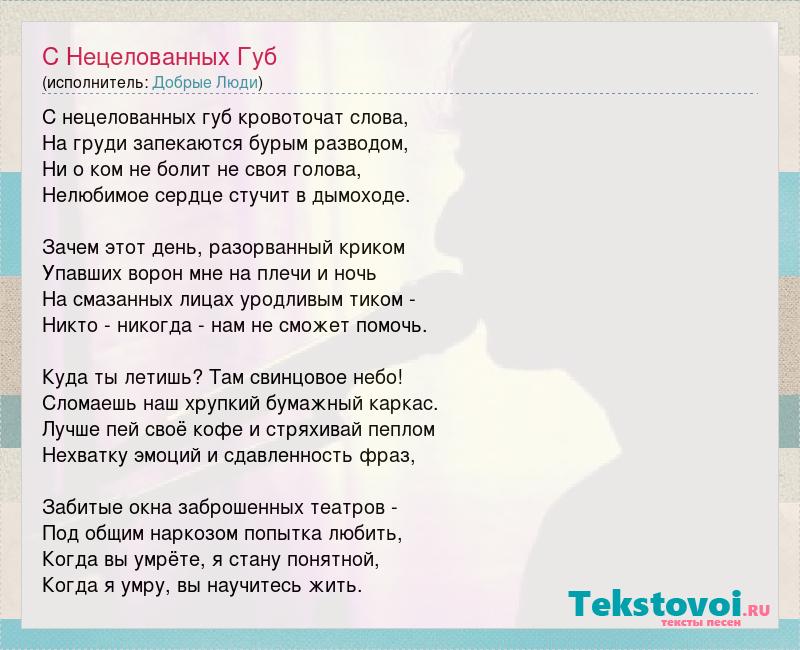 С Нецелованных Губ
(исполнитель: Добрые Люди)

С нецелованных губ кровоточат слова,
На груди запекаются бурым разводом,
Ни о ком не болит не своя голова,
Нелюбимое сердце стучит в дымоходе.

Зачем этот день, разорванный криком
Упавших ворон мне на плечи и ночь
На смазанных лицах уродливым тиком -
Никто - никогда - нам не сможет помочь.

Куда ты летишь? Там свинцовое небо!
Сломаешь наш хрупкий бумажный каркас.
Лучше пей своё кофе и стряхивай пеплом
Нехватку эмоций и сдавленность фраз,

Забитые окна заброшенных театров -
Под общим наркозом попытка любить,
Когда вы умрёте, я стану понятной,
Когда я умру, вы научитесь жить.

Tekstovoi.RU
тексты песен